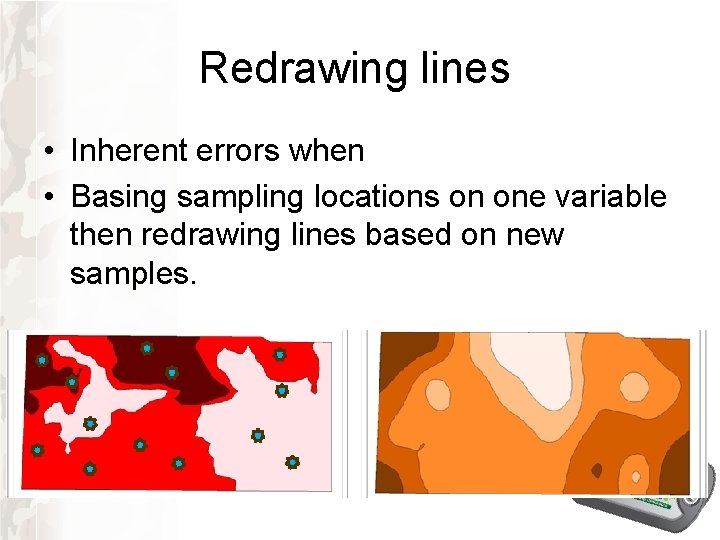 Redrawing lines

• Inherent errors when
• Basing sampling locations on one variable then redrawing lines based on new samples.